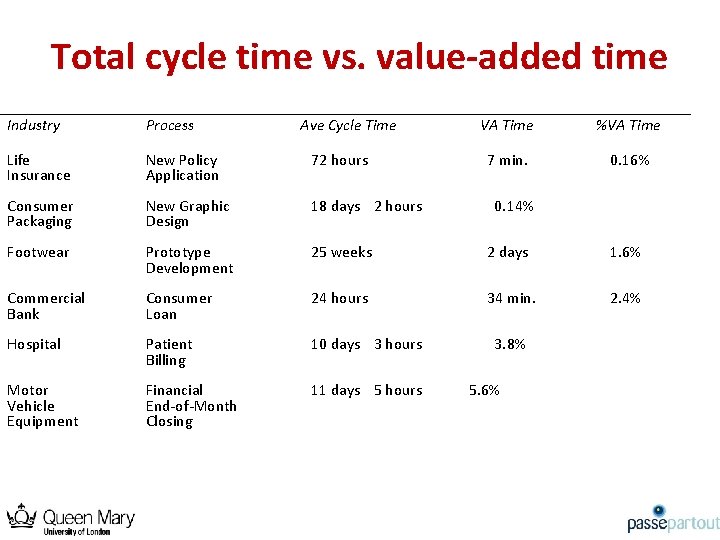 Total cycle time vs. value-added time

| Industry | Process | Ave Cycle Time | VA Time | %VA Time |
|---|---|---|---|---|
| Life Insurance | New Policy Application | 72 hours | 7 min. | 0.16% |
| Consumer Packaging | New Graphic Design | 18 days 2 hours | 0.14% | |
| Footwear | Prototype Development | 25 weeks | 2 days | 1.6% |
| Commercial Bank | Consumer Loan | 24 hours | 34 min. | 2.4% |
| Hospital | Patient Billing | 10 days 3 hours | 3.8% | |
| Motor Vehicle Equipment | Financial End-of-Month Closing | 11 days 5 hours | 5.6% | |

Queen Mary
University of London

passepartout